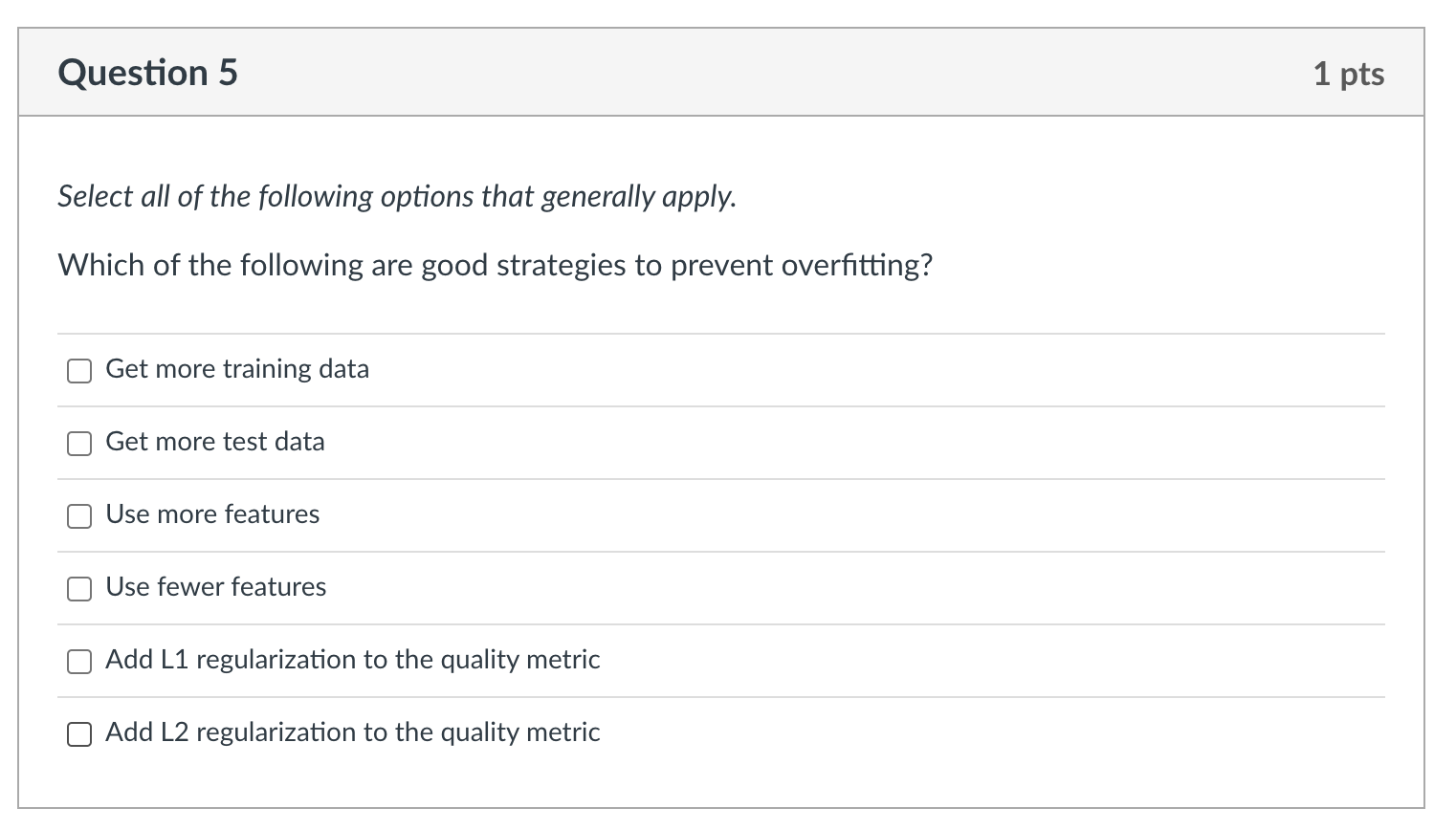 Question 5

1 pts

Select all of the following options that generally apply.

Which of the following are good strategies to prevent overfitting?

Get more training data

Get more test data

Use more features

Use fewer features

Add L1 regularization to the quality metric

Add L2 regularization to the quality metric